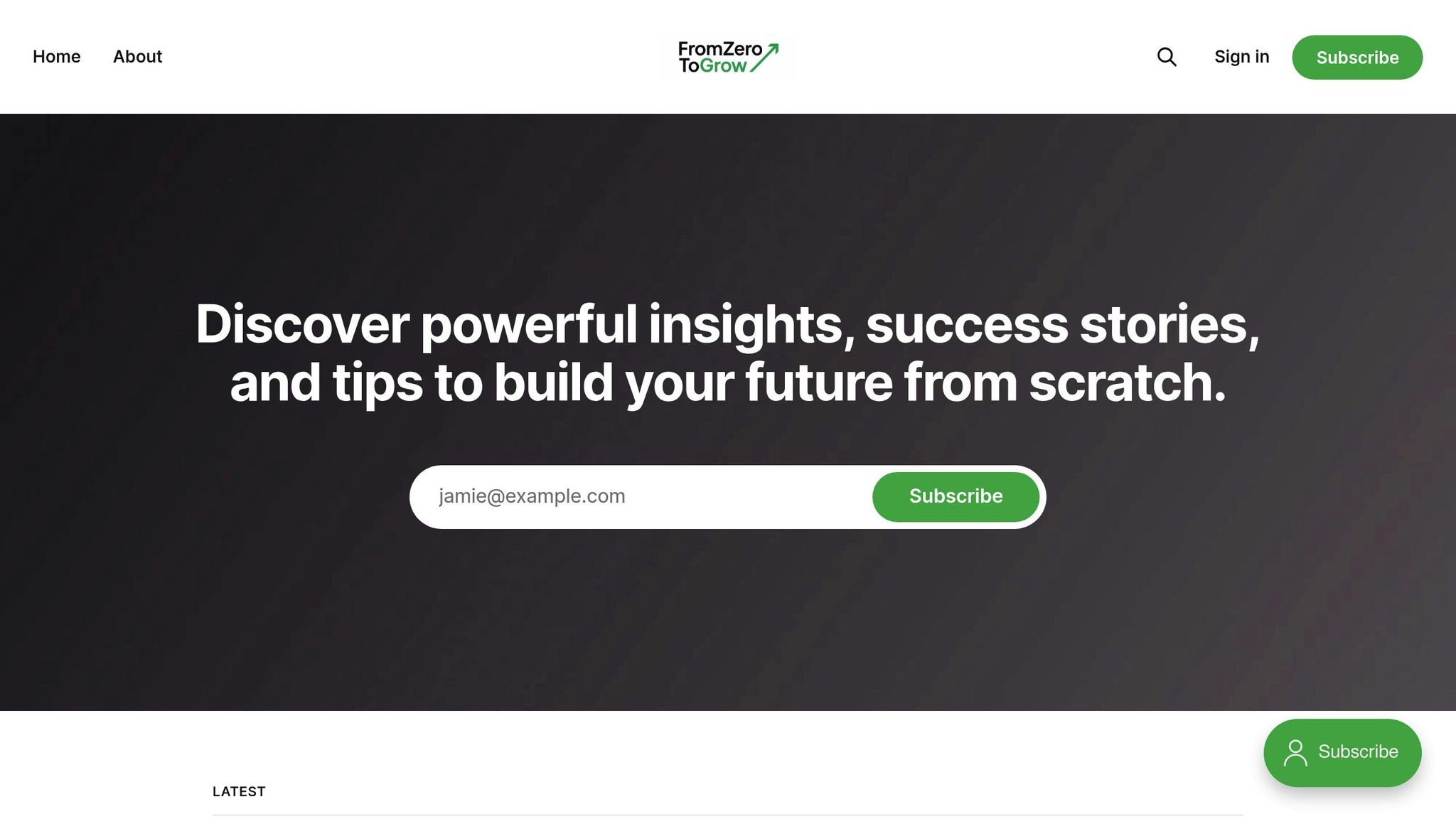 Home About

FromZero ToGrow

Sign in Subscribe

Discover powerful insights, success stories, and tips to build your future from scratch.

jamie@example.com Subscribe

Subscribe

LATEST